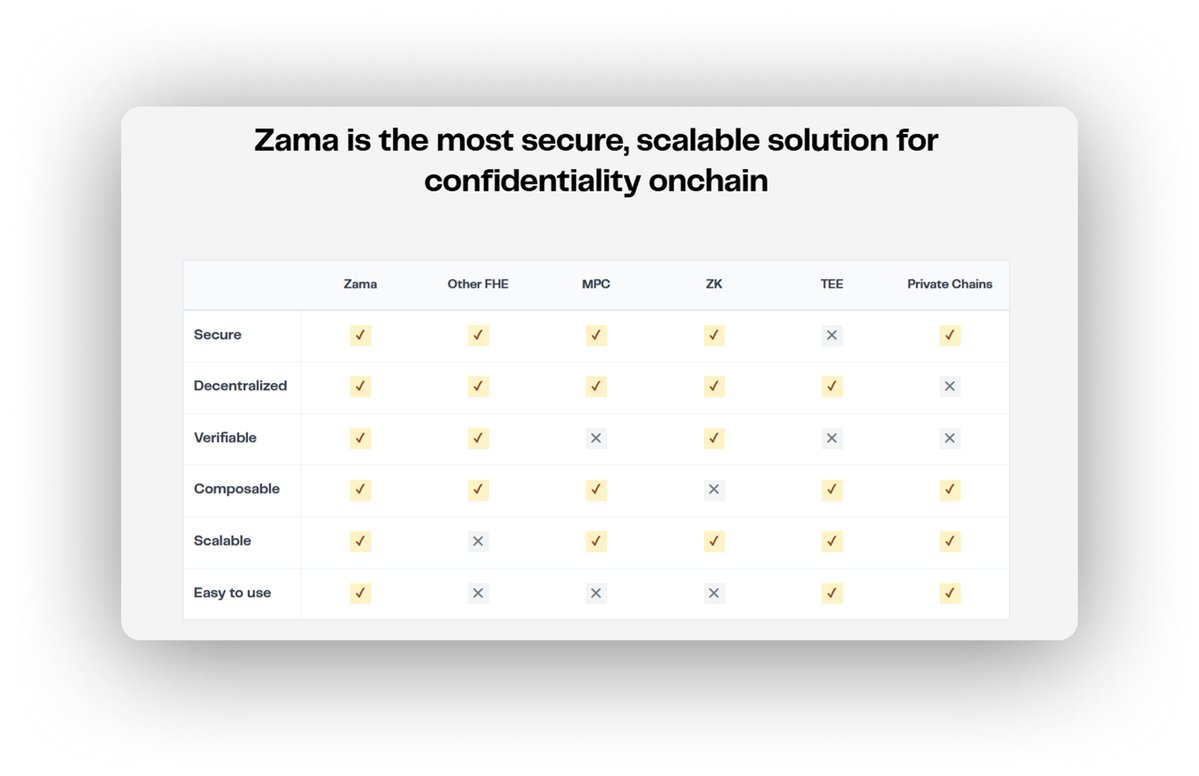 Zama is the most secure, scalable solution for confidentiality onchain

| | Zama | Other FHE | MPC | ZK | TEE | Private Chains |
|---|---|---|---|---|---|---|
| Secure | ✓ | ✓ | ✓ | ✓ | ✕ | ✓ |
| Decentralized | ✓ | ✓ | ✓ | ✓ | ✓ | ✕ |
| Verifiable | ✓ | ✓ | ✕ | ✓ | ✕ | ✕ |
| Composable | ✓ | ✓ | ✓ | ✕ | ✓ | ✓ |
| Scalable | ✓ | ✕ | ✓ | ✓ | ✓ | ✓ |
| Easy to use | ✓ | ✕ | ✕ | ✕ | ✓ | ✓ |